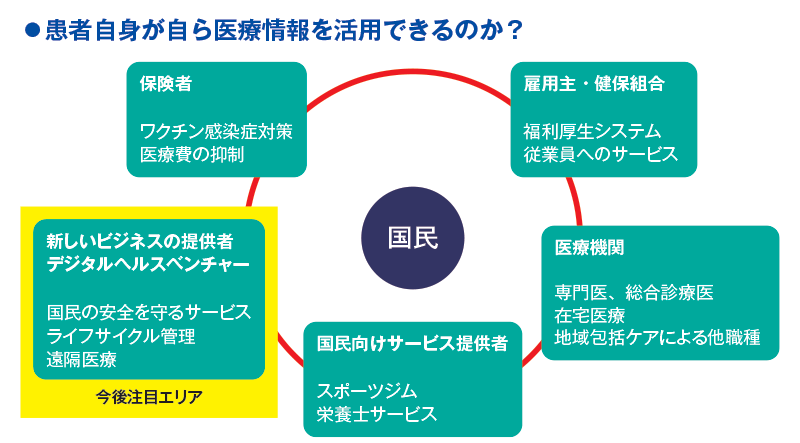 ●患者自身が自ら医療情報を活用できるのか？

保険者

ワクチン感染症対策
医療費の抑制

雇用主・健保組合

福利厚生システム
従業員へのサービス

国民

新しいビジネスの提供者
デジタルヘルスベンチャー

国民の安全を守るサービス
ライフサイクル管理
遠隔医療

今後注目エリア

医療機関

専門医、総合診療医
在宅医療
地域包括ケアによる他職種

国民向けサービス提供者

スポーツジム
栄養士サービス